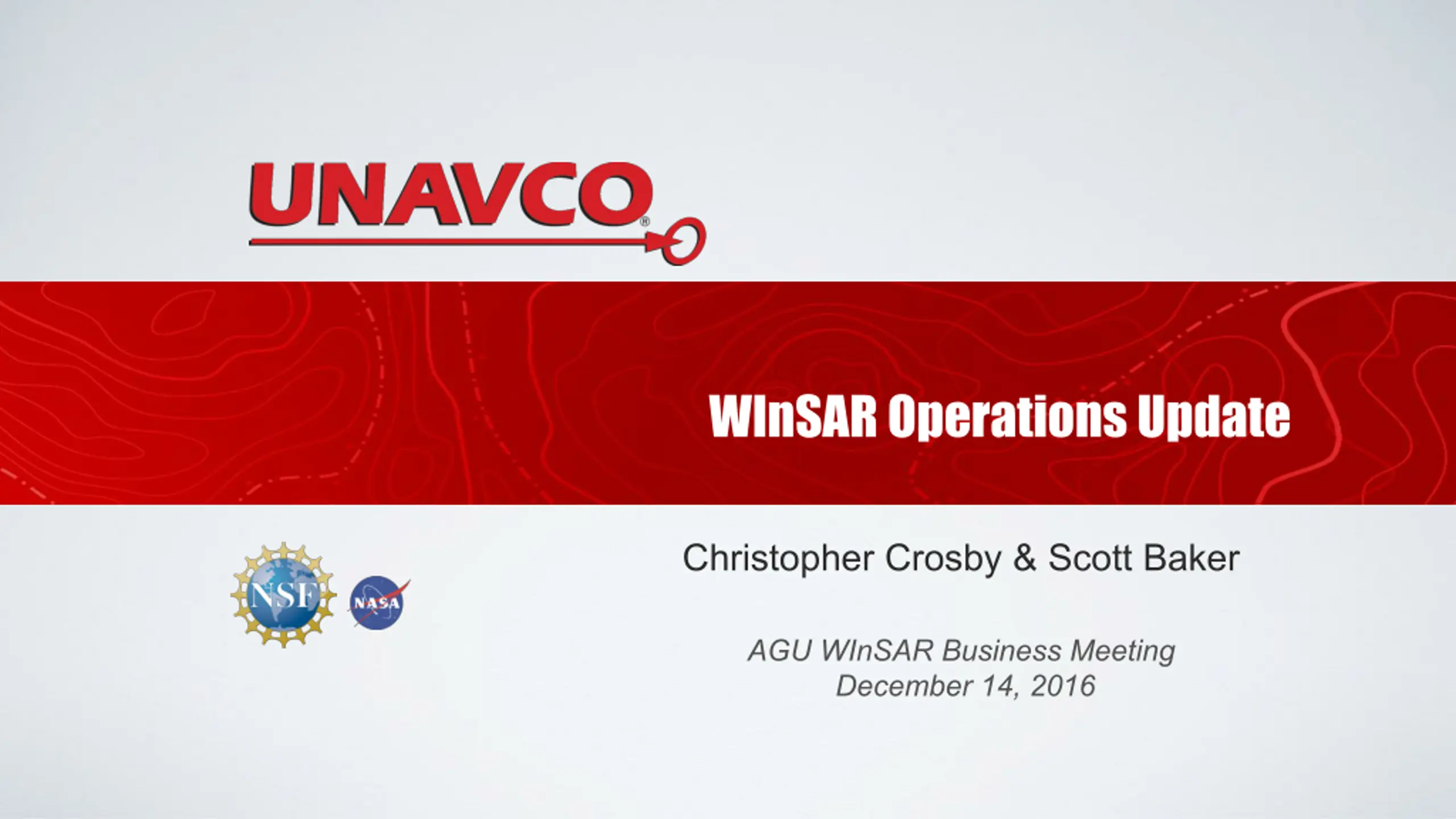 UNAVCO®

WInSAR Operations Update

NSF NASA

Christopher Crosby & Scott Baker

AGU WInSAR Business Meeting
December 14, 2016